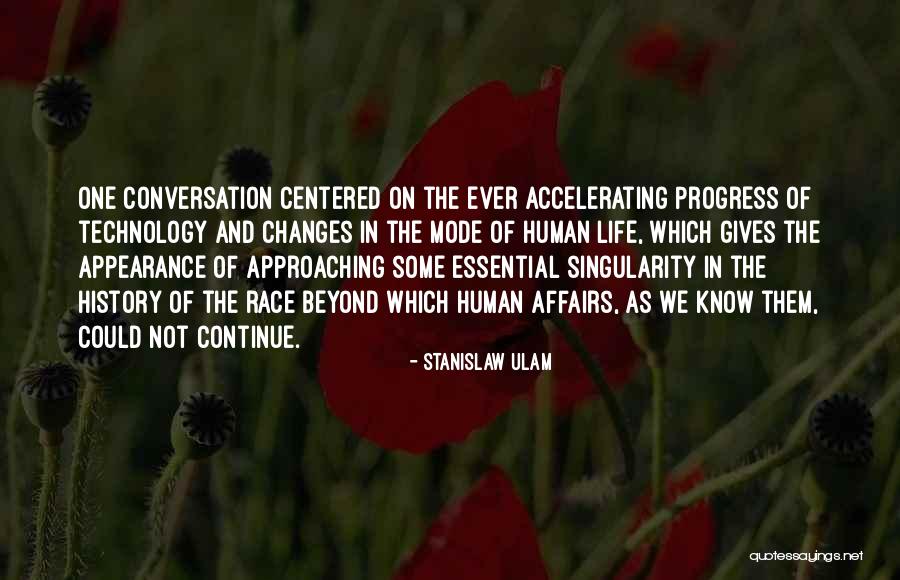 ONE CONVERSATION CENTERED ON THE EVER ACCELERATING PROGRESS OF TECHNOLOGY AND CHANGES IN THE MODE OF HUMAN LIFE, WHICH GIVES THE APPEARANCE OF APPROACHING SOME ESSENTIAL SINGULARITY IN THE HISTORY OF THE RACE BEYOND WHICH HUMAN AFFAIRS, AS WE KNOW THEM, COULD NOT CONTINUE.

- STANISLAW ULAM

quotessayings.net